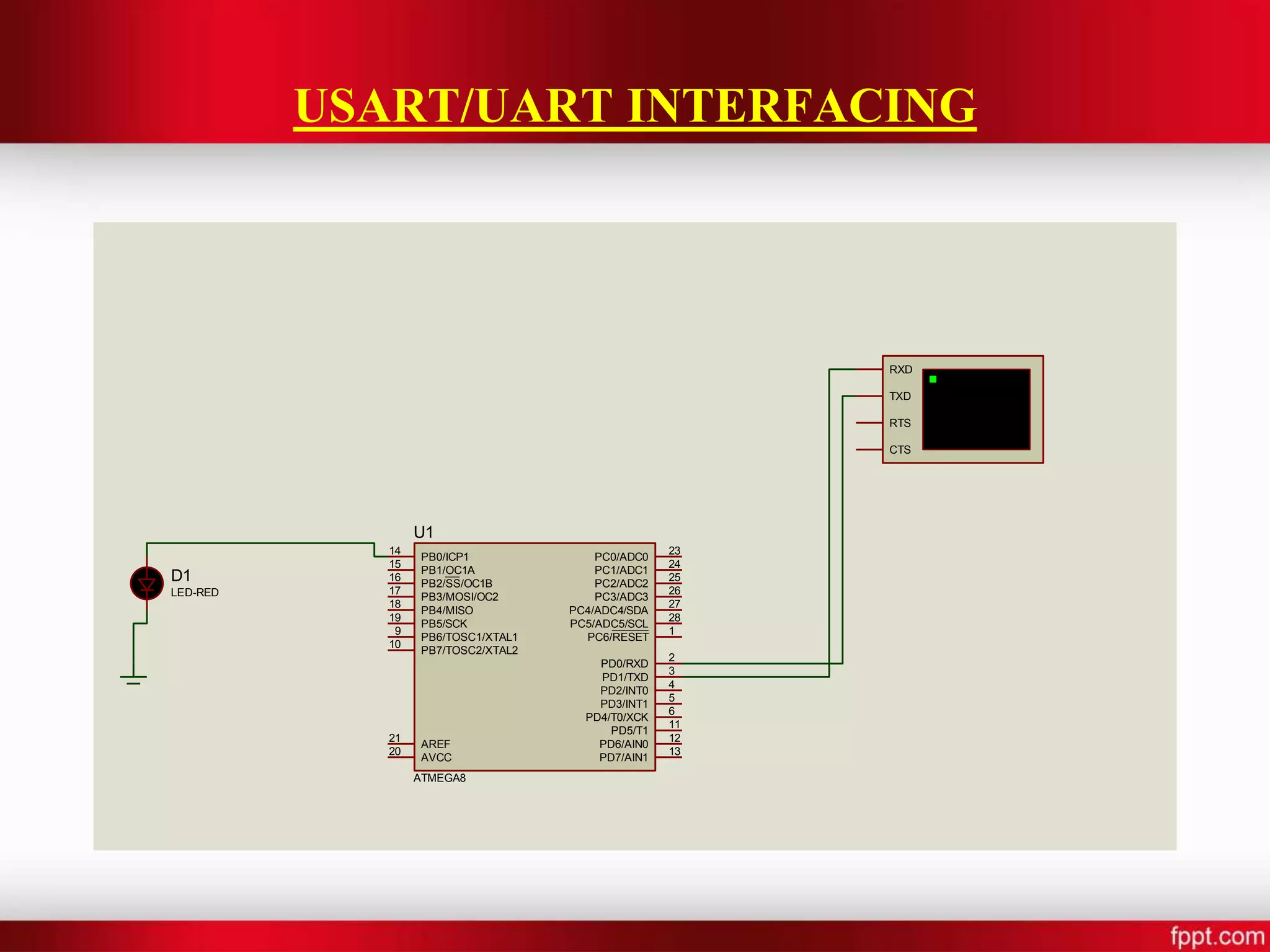 USART/UART INTERFACING

RXD
TXD
RTS
CTS

U1

D1
LED-RED

14 PB0/ICP1
15 PB1/OC1A
16 PB2/SS/OC1B
17 PB3/MOSI/OC2
18 PB4/MISO
19 PB5/SCK
9 PB6/TOSC1/XTAL1
10 PB7/TOSC2/XTAL2

21 AREF
20 AVCC

PC0/ADC0 23
PC1/ADC1 24
PC2/ADC2 25
PC3/ADC3 26
PC4/ADC4/SDA 27
PC5/ADC5/SCL 28
PC6/RESET 1

PD0/RXD 2
PD1/TXD 3
PD2/INT0 4
PD3/INT1 5
PD4/T0/XCK 6
PD5/T1 11
PD6/AIN0 12
PD7/AIN1 13

ATMEGA8

fppt.com